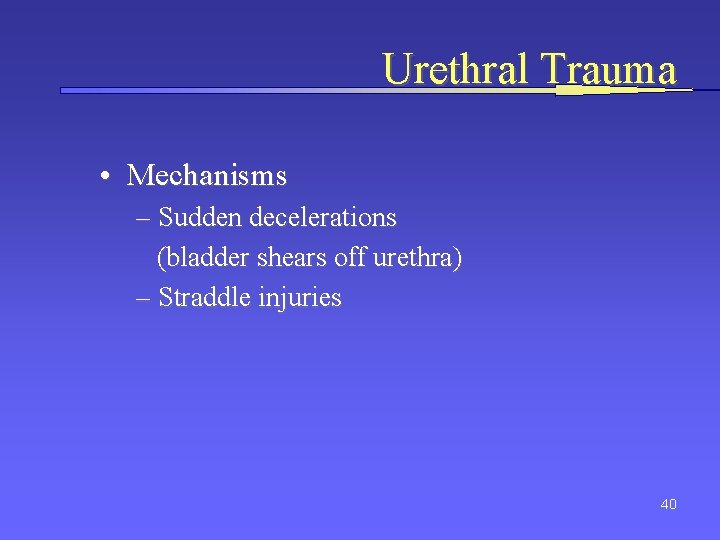 Urethral Trauma

• Mechanisms
– Sudden decelerations (bladder shears off urethra)
– Straddle injuries

40